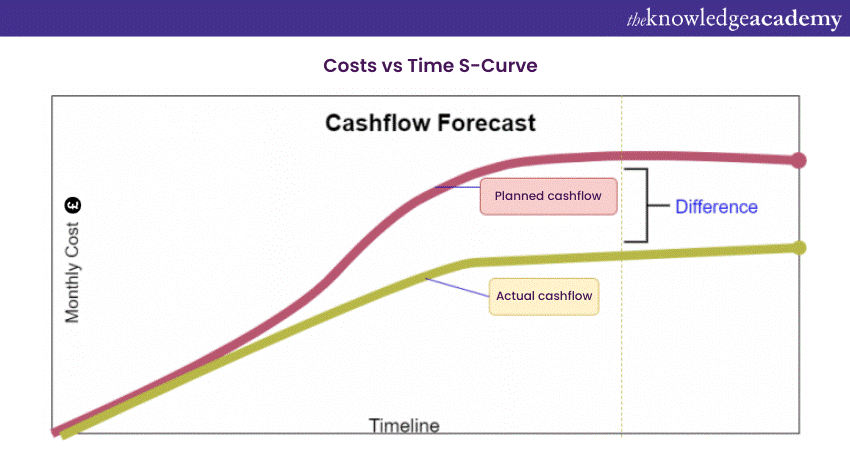 theknowledgeacademy

Costs vs Time S-Curve

Cashflow Forecast

Monthly Cost £

Planned cashflow

Difference

Actual cashflow

Timeline